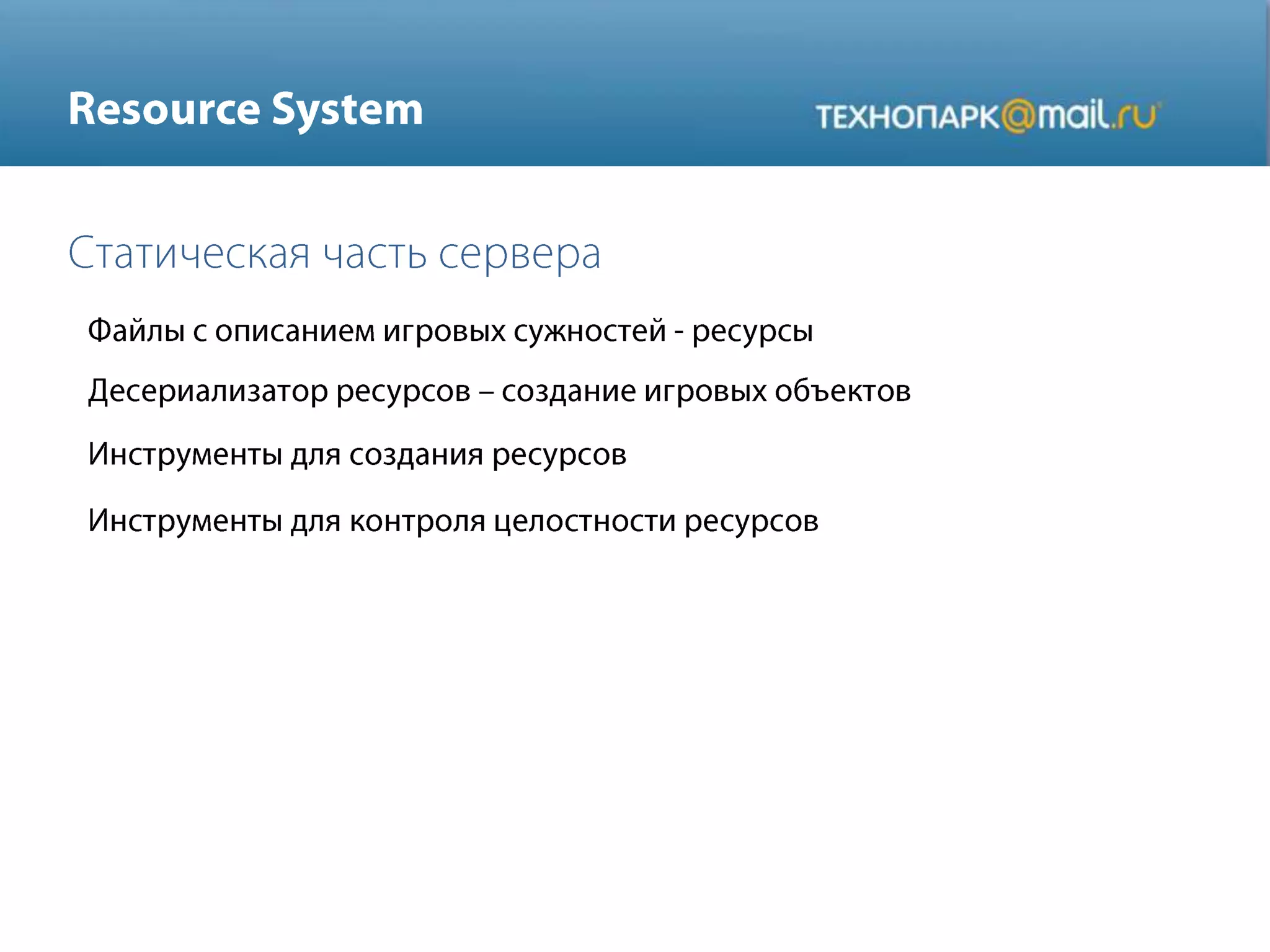 Resource System

ТЕХНОПАРК@mail.ru

Статическая часть сервера

Файлы с описанием игровых сужностей - ресурсы

Десериализатор ресурсов – создание игровых объектов

Инструменты для создания ресурсов

Инструменты для контроля целостности ресурсов